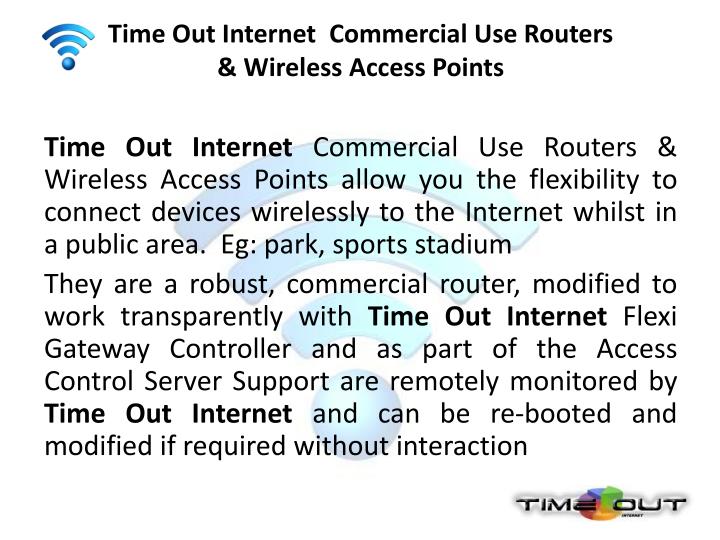 Time Out Internet Commercial Use Routers & Wireless Access Points

Time Out Internet Commercial Use Routers & Wireless Access Points allow you the flexibility to connect devices wirelessly to the Internet whilst in a public area. Eg: park, sports stadium

They are a robust, commercial router, modified to work transparently with Time Out Internet Flexi Gateway Controller and as part of the Access Control Server Support are remotely monitored by Time Out Internet and can be re-booted and modified if required without interaction

TIME OUT
INTERNET